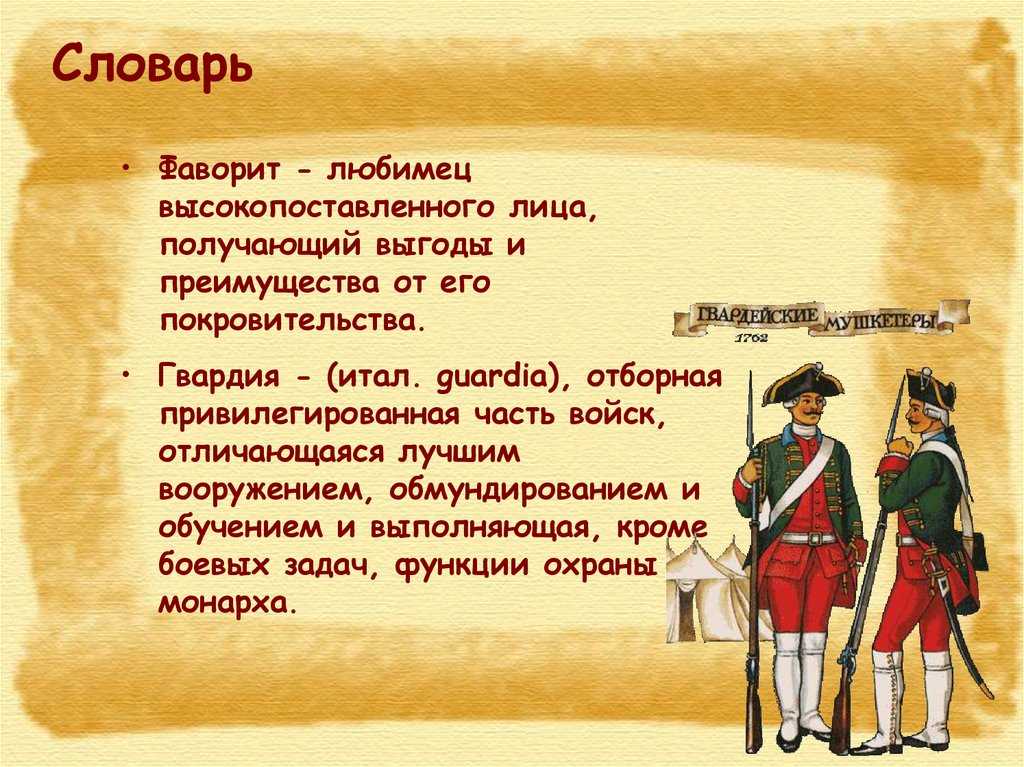 Словарь

• Фаворит - любимец высокопоставленного лица, получающий выгоды и преимущества от его покровительства.

• Гвардия - (итал. guardia), отборная привилегированная часть войск, отличающаяся лучшим вооружением, обмундированием и обучением и выполняющая, кроме боевых задач, функции охраны монарха.

ГВАРДЕЙСКИЕ МУШКЕТЕРЫ
1762